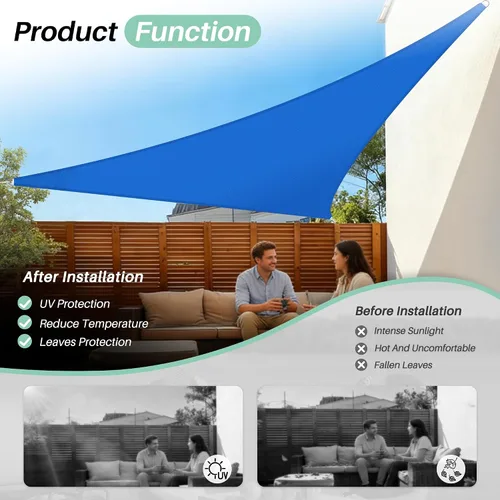 Product Function

After Installation

UV Protection

Reduce Temperature

Leaves Protection

Before Installation

Intense Sunlight

Hot And Uncomfortable

Fallen Leaves

UV